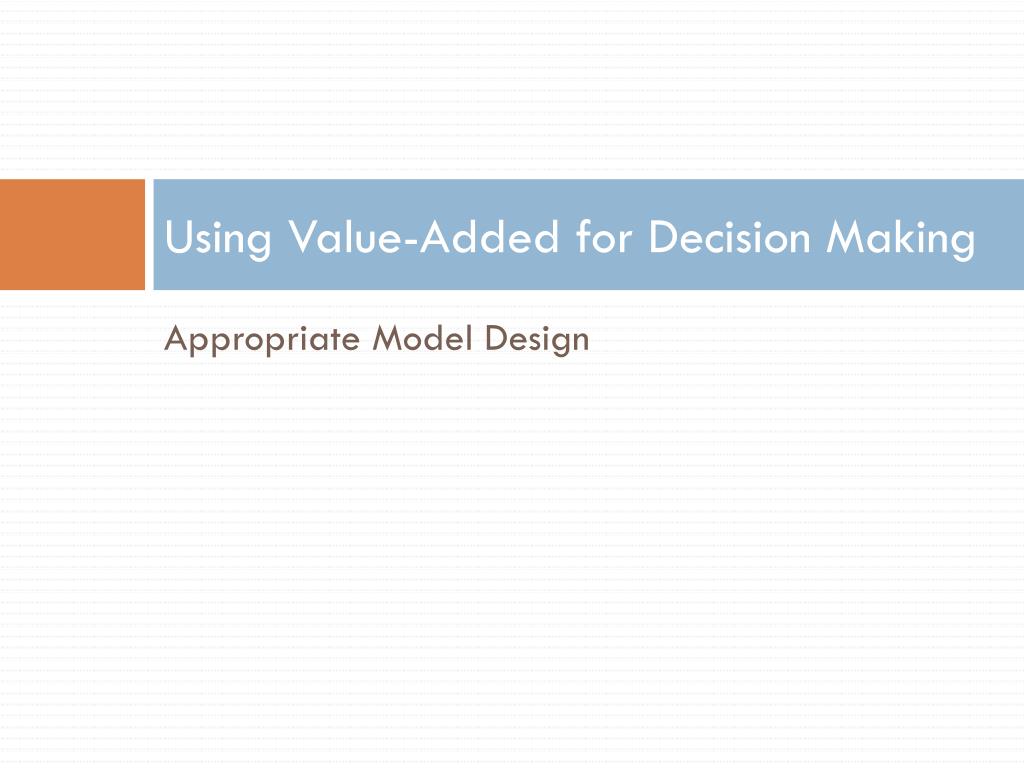 Using Value-Added for Decision Making

Appropriate Model Design